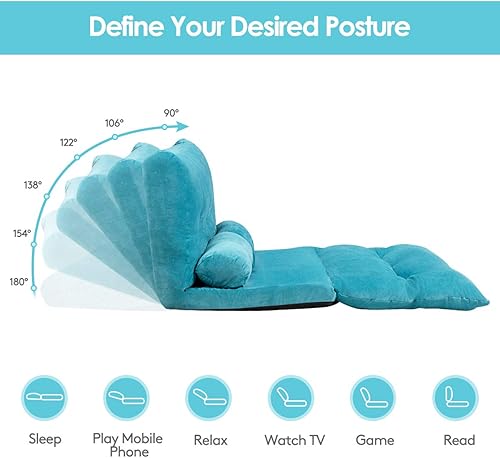 Define Your Desired Posture

90°
106°
122°
138°
154°
180°

Sleep
Play Mobile Phone
Relax
Watch TV
Game
Read